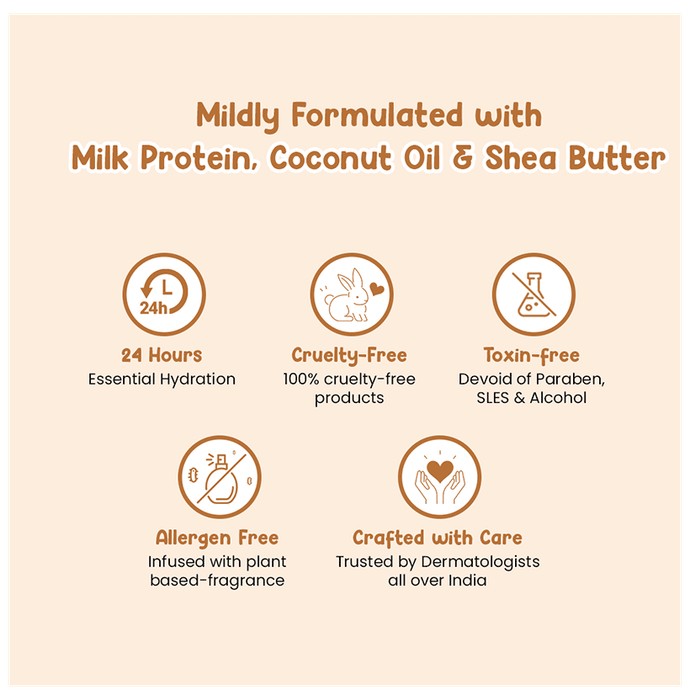 Mildly Formulated with
Milk Protein, Coconut Oil & Shea Butter

24h

24 Hours
Essential Hydration

Cruelty-Free
100% cruelty-free products

Toxin-free
Devoid of Paraben, SLES & Alcohol

Allergen Free
Infused with plant based-fragrance

Crafted with Care
Trusted by Dermatologists all over India